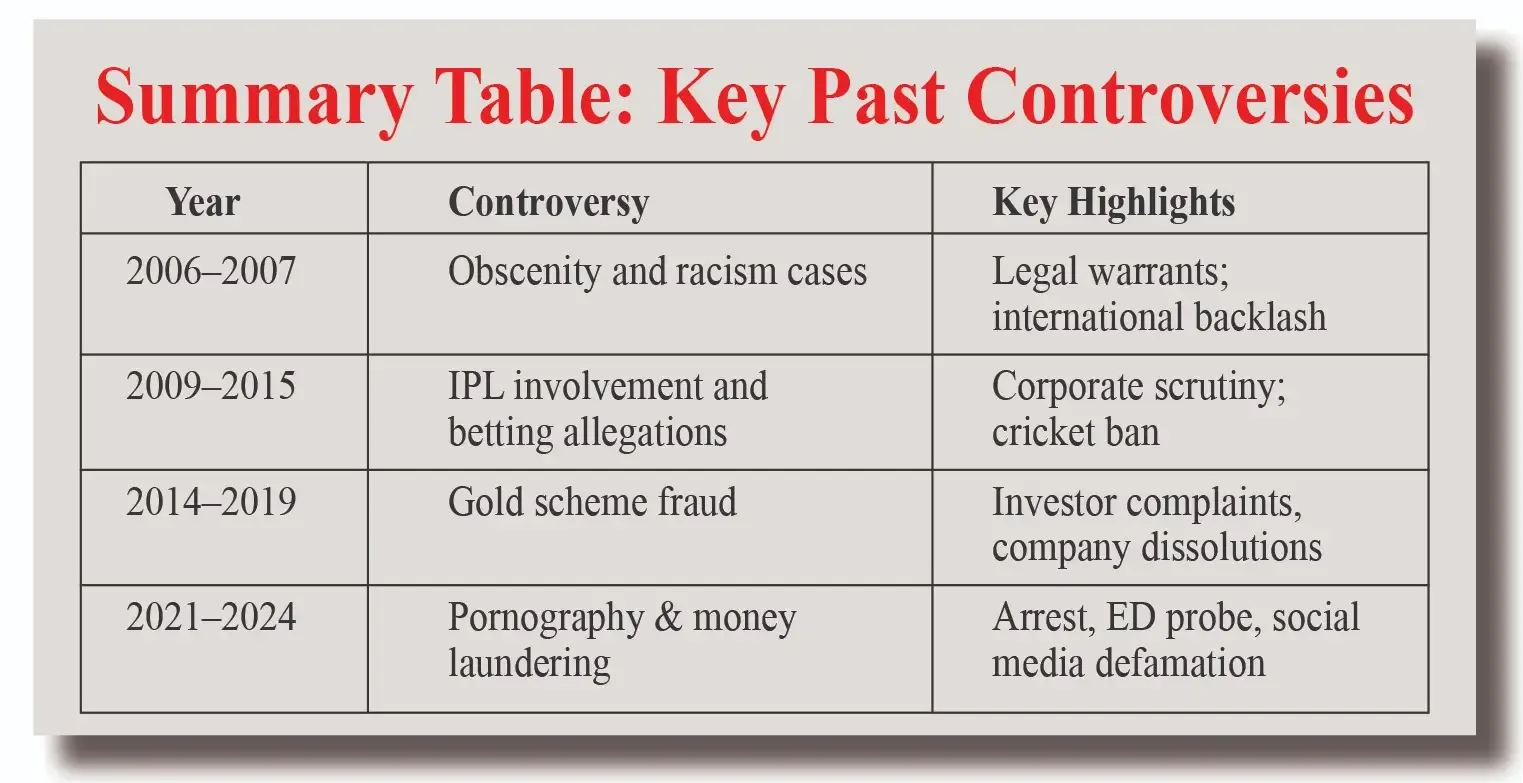 Summary Table: Key Past Controversies

| Year | Controversy | Key Highlights |
|---|---|---|
| 2006–2007 | Obscenity and racism cases | Legal warrants; international backlash |
| 2009–2015 | IPL involvement and betting allegations | Corporate scrutiny; cricket ban |
| 2014–2019 | Gold scheme fraud | Investor complaints, company dissolutions |
| 2021–2024 | Pornography & money laundering | Arrest, ED probe, social media defamation |